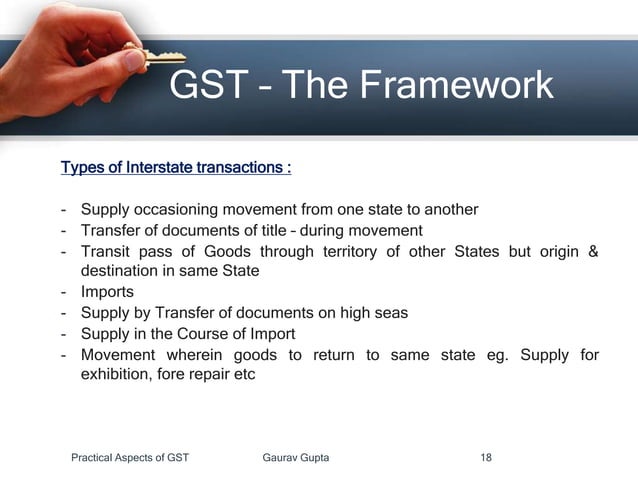 GST – The Framework

Types of Interstate transactions :

- Supply occasioning movement from one state to another
- Transfer of documents of title – during movement
- Transit pass of Goods through territory of other States but origin & destination in same State
- Imports
- Supply by Transfer of documents on high seas
- Supply in the Course of Import
- Movement wherein goods to return to same state eg. Supply for exhibition, fore repair etc

Practical Aspects of GST   Gaurav Gupta   18